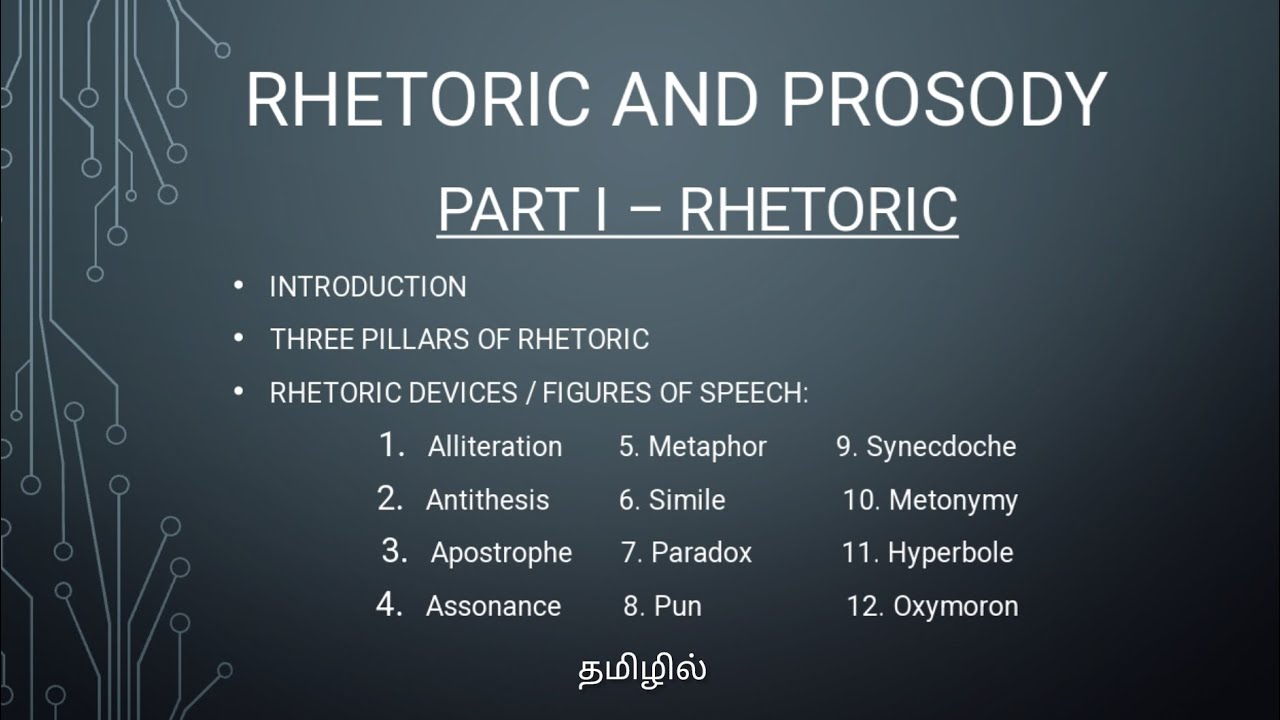 RHETORIC AND PROSODY

PART I – RHETORIC

• INTRODUCTION
• THREE PILLARS OF RHETORIC
• RHETORIC DEVICES / FIGURES OF SPEECH:

1. Alliteration
2. Antithesis
3. Apostrophe
4. Assonance

5. Metaphor
6. Simile
7. Paradox
8. Pun

9. Synecdoche
10. Metonymy
11. Hyperbole
12. Oxymoron

தமிழில்